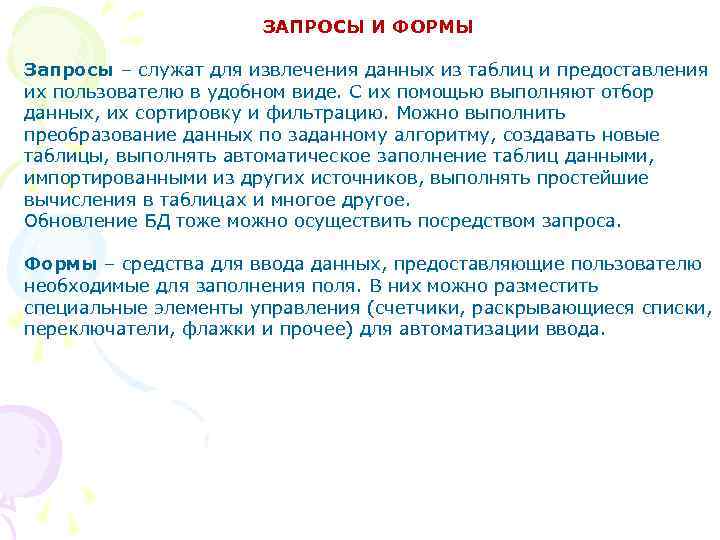 ЗАПРОСЫ И ФОРМЫ

Запросы – служат для извлечения данных из таблиц и предоставления их пользователю в удобном виде. С их помощью выполняют отбор данных, их сортировку и фильтрацию. Можно выполнить преобразование данных по заданному алгоритму, создавать новые таблицы, выполнять автоматическое заполнение таблиц данными, импортированными из других источников, выполнять простейшие вычисления в таблицах и многое другое.
Обновление БД тоже можно осуществить посредством запроса.

Формы – средства для ввода данных, предоставляющие пользователю необходимые для заполнения поля. В них можно разместить специальные элементы управления (счетчики, раскрывающиеся списки, переключатели, флажки и прочее) для автоматизации ввода.